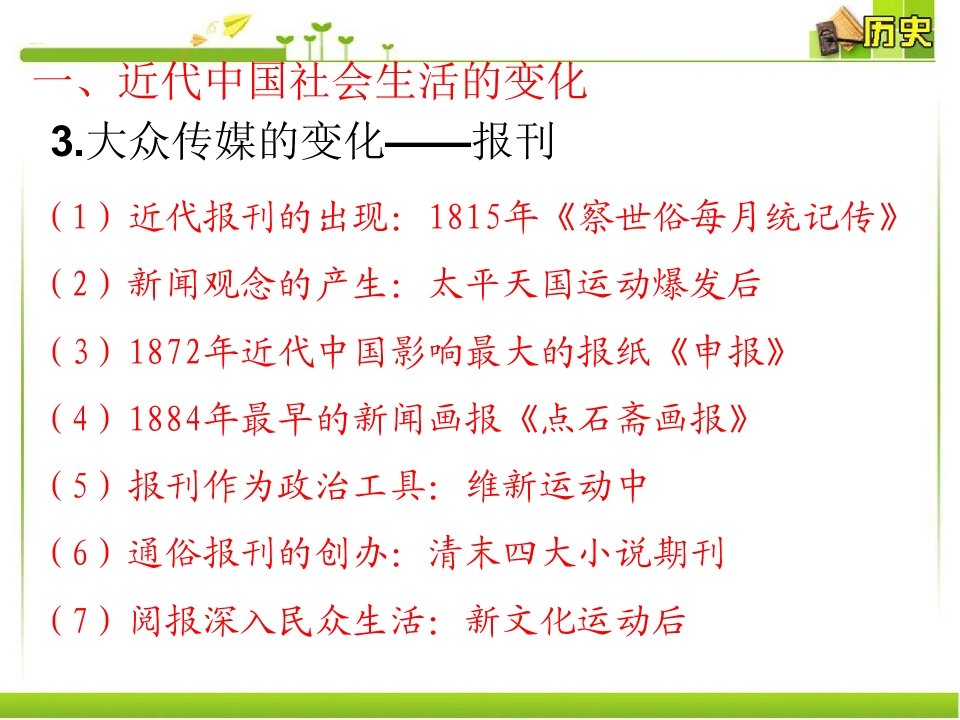 历史

一、近代中国社会生活的变化

3.大众传媒的变化——报刊

（1）近代报刊的出现：1815年《察世俗每月统记传》

（2）新闻观念的产生：太平天国运动爆发后

（3）1872年近代中国影响最大的报纸《申报》

（4）1884年最早的新闻画报《点石斋画报》

（5）报刊作为政治工具：维新运动中

（6）通俗报刊的创办：清末四大小说期刊

（7）阅报深入民众生活：新文化运动后